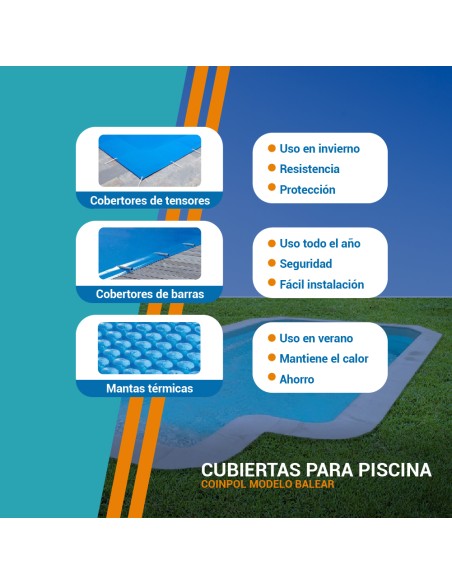 Cobertores de tensores

Uso en invierno
Resistencia
Protección

Cobertores de barras

Uso todo el año
Seguridad
Fácil instalación

Mantas térmicas

Uso en verano
Mantiene el calor
Ahorro

CUBIERTAS PARA PISCINA
COINPOL MODELO BALEAR